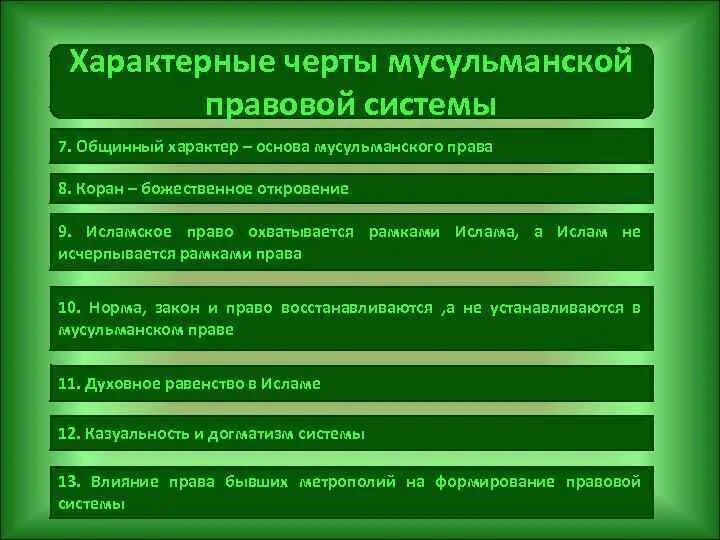 Характерные черты мусульманской правовой системы

7. Общинный характер – основа мусульманского права

8. Коран – божественное откровение

9. Исламское право охватывается рамками Ислама, а Ислам не исчерпывается рамками права

10. Норма, закон и право восстанавливаются ,а не устанавливаются в мусульманском праве

11. Духовное равенство в Исламе

12. Казуальность и догматизм системы

13. Влияние права бывших метрополий на формирование правовой системы